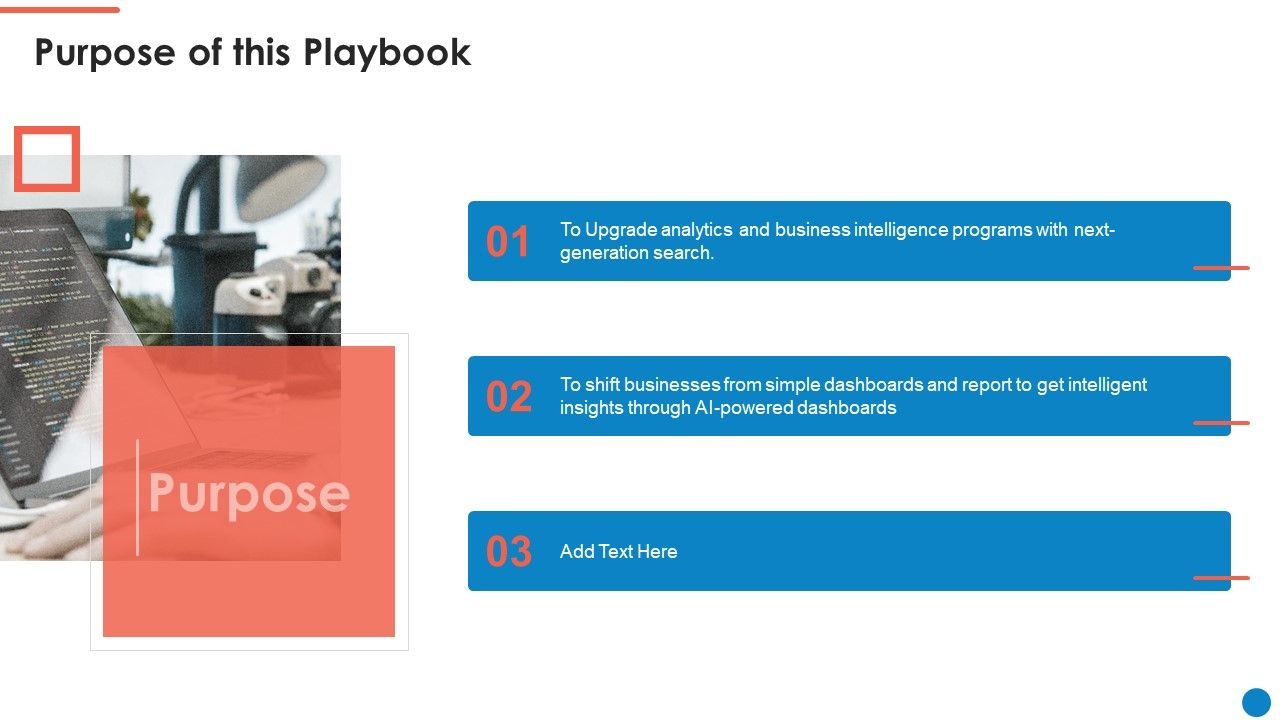 Purpose of this Playbook

Purpose

01 To Upgrade analytics and business intelligence programs with next-generation search.

02 To shift businesses from simple dashboards and report to get intelligent insights through AI-powered dashboards

03 Add Text Here